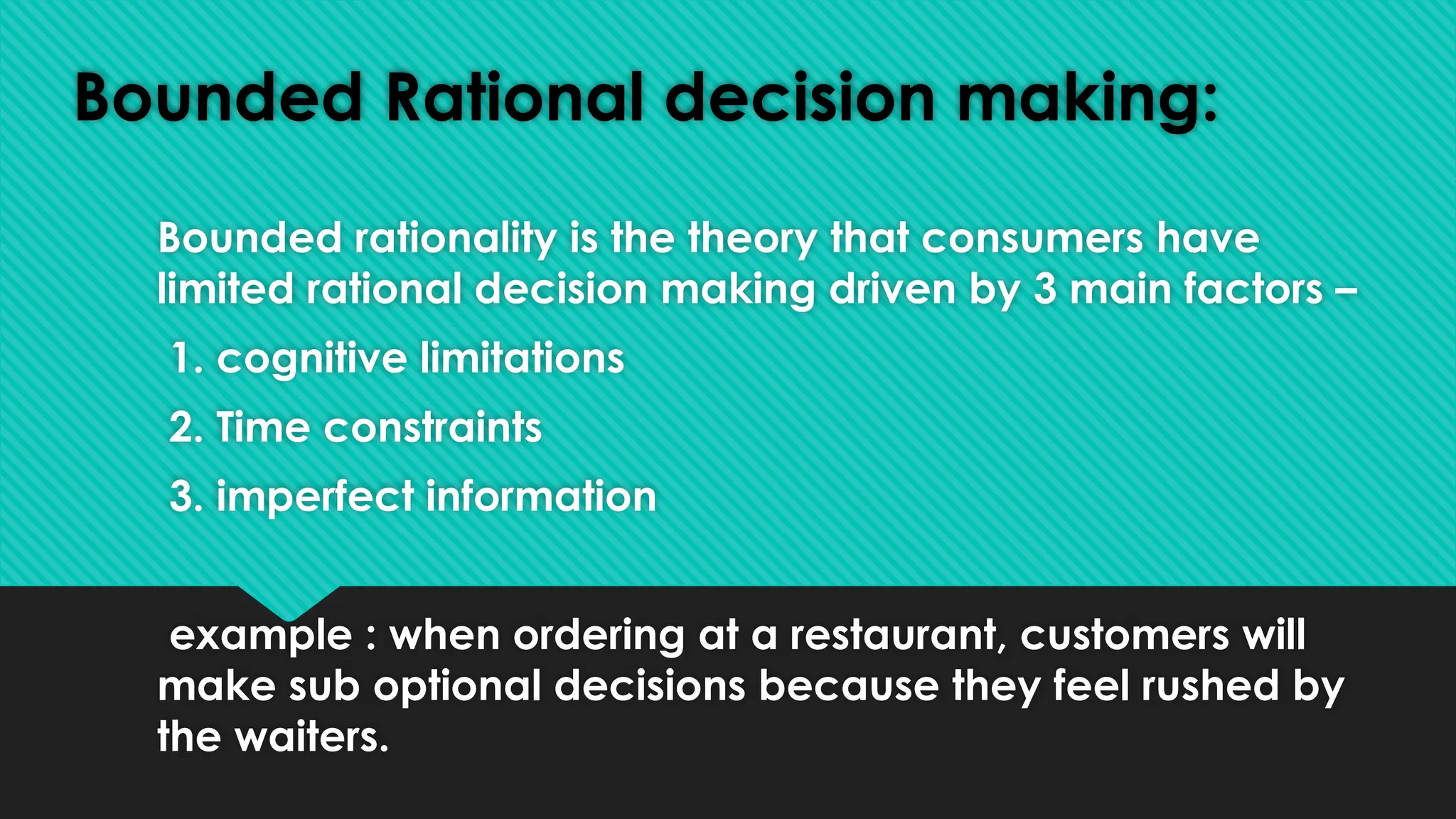 Bounded Rational decision making:

Bounded rationality is the theory that consumers have limited rational decision making driven by 3 main factors –

1. cognitive limitations
2. Time constraints
3. imperfect information

example : when ordering at a restaurant, customers will make sub optional decisions because they feel rushed by the waiters.